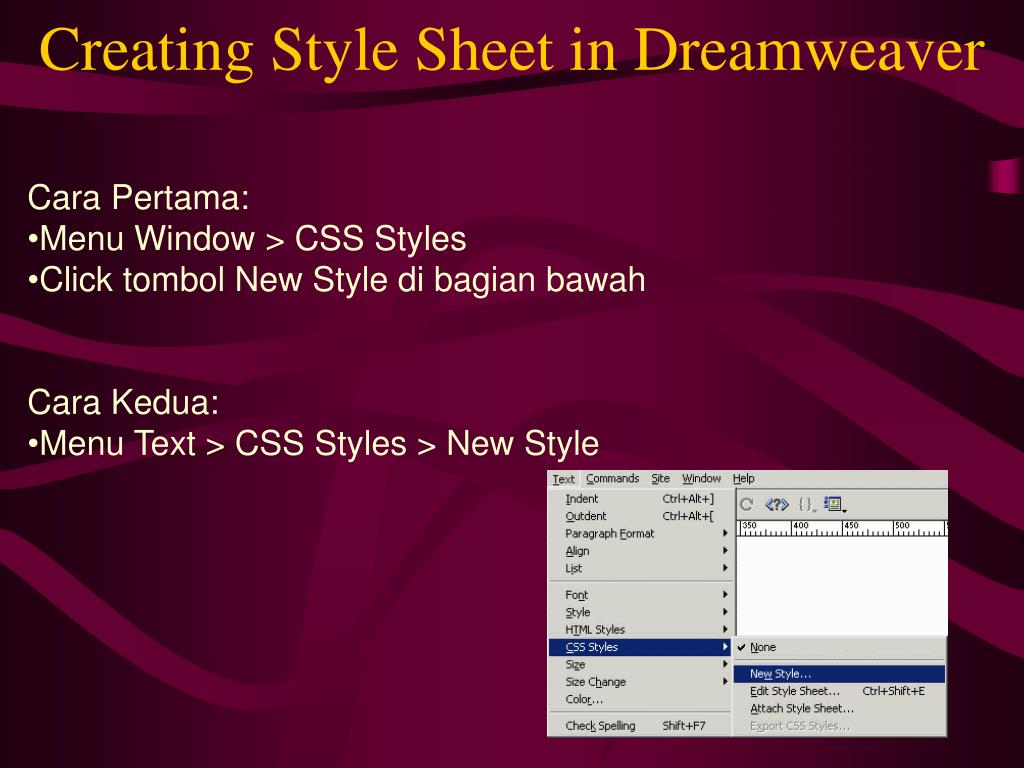 Creating Style Sheet in Dreamweaver

Cara Pertama:
•Menu Window > CSS Styles
•Click tombol New Style di bagian bawah

Cara Kedua:
•Menu Text > CSS Styles > New Style

Text Commands Site Window Help
Indent Ctrl+Alt+]
Outdent Ctrl+Alt+[
Paragraph Format
Align
List
Font
Style
HTML Styles
CSS Styles
Size
Size Change
Color...
Check Spelling Shift+F7

350 400 450 500

None
New Style...
Edit Style Sheet... Ctrl+Shift+E
Attach Style Sheet...
Export CSS Styles...